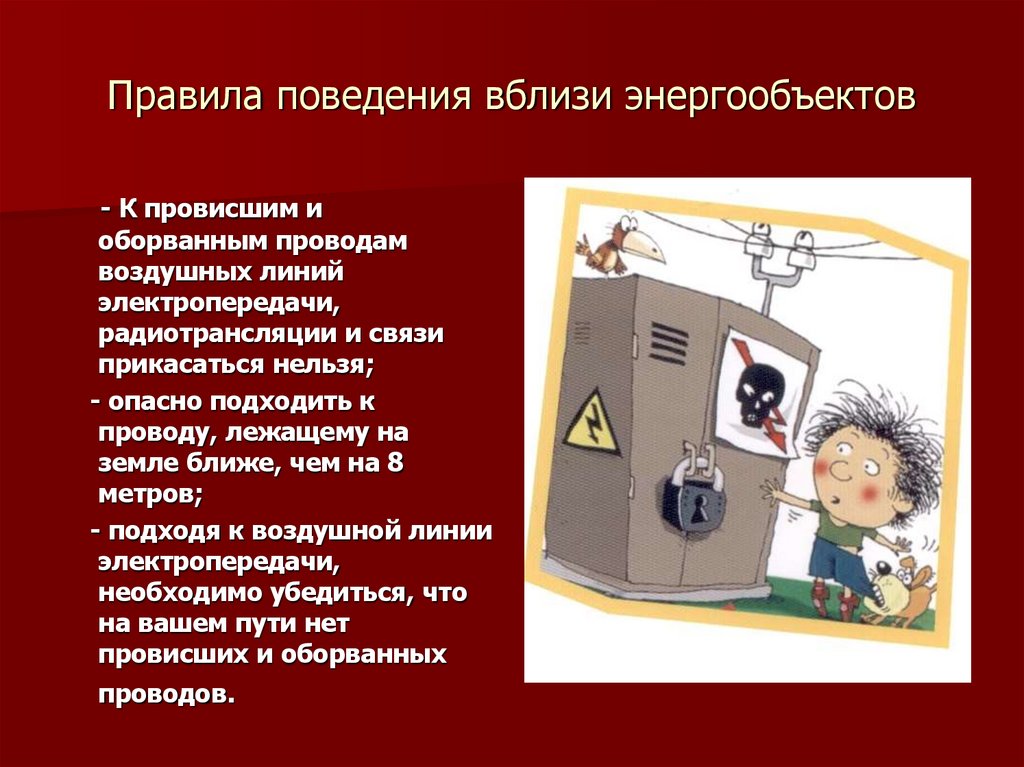 Правила поведения вблизи энергообъектов

- К провисшим и оборванным проводам воздушных линий электропередачи, радиотрансляции и связи прикасаться нельзя;

- опасно подходить к проводу, лежащему на земле ближе, чем на 8 метров;

- подходя к воздушной линии электропередачи, необходимо убедиться, что на вашем пути нет провисших и оборванных проводов.